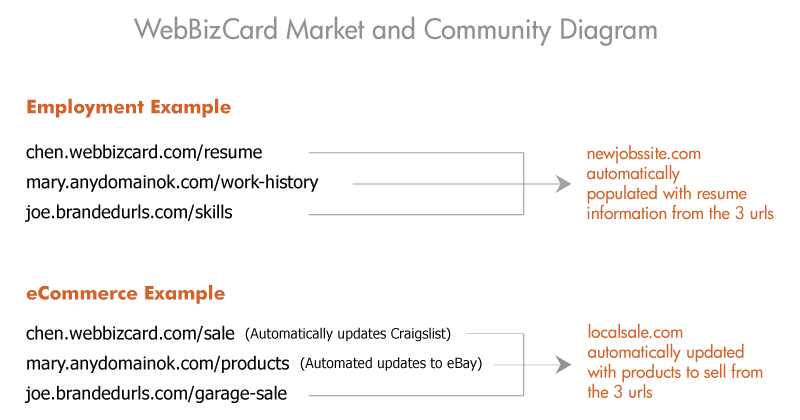 WebBizCard Market and Community Diagram

Employment Example

chen.webbizcard.com/resume
mary.anydomainok.com/work-history
joe.brandedurls.com/skills

newjobssite.com automatically populated with resume information from the 3 urls

eCommerce Example

chen.webbizcard.com/sale (Automatically updates Craigslist)
mary.anydomainok.com/products (Automated updates to eBay)
joe.brandedurls.com/garage-sale

localsale.com automatically updated with products to sell from the 3 urls